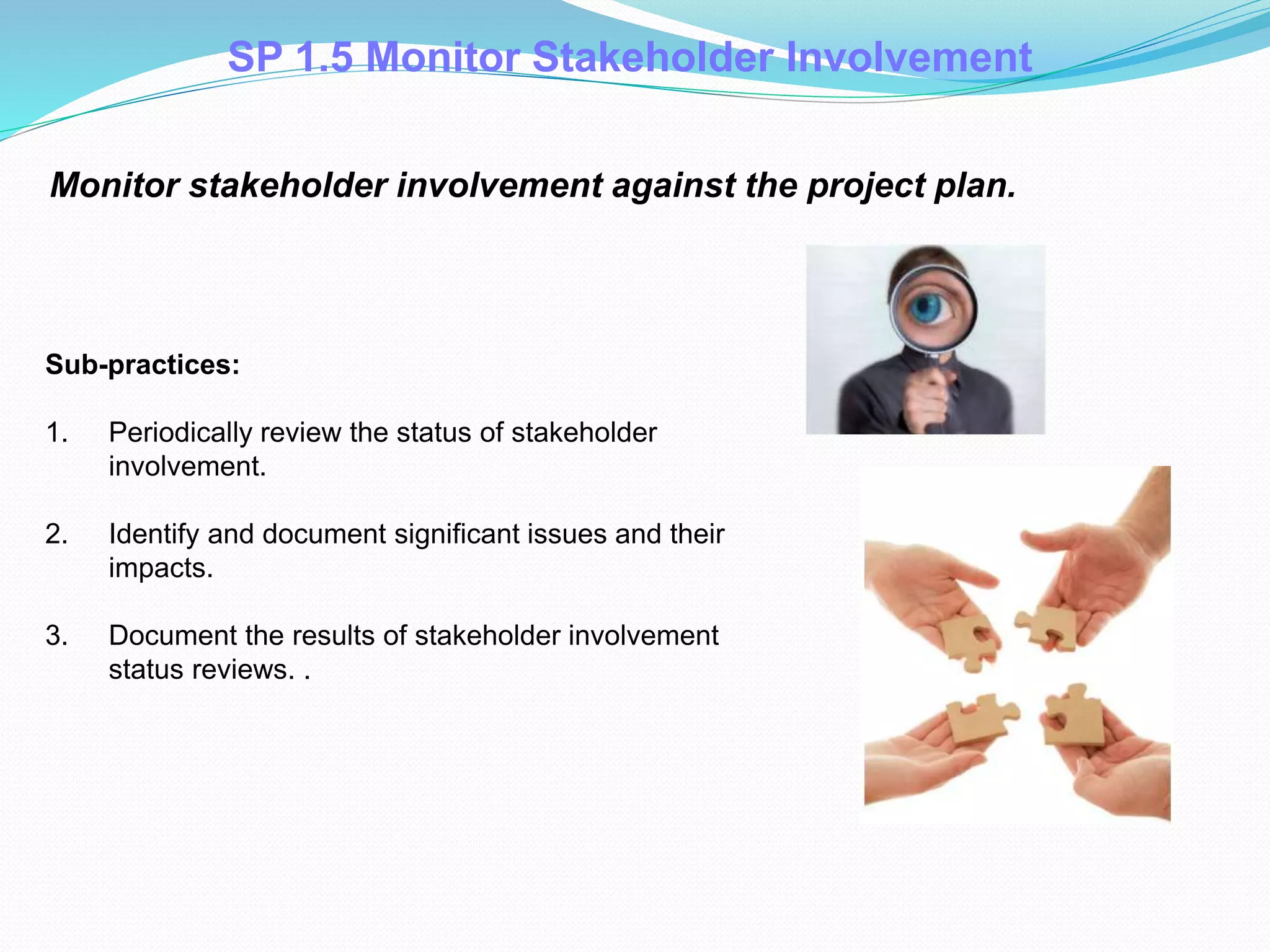 SP 1.5 Monitor Stakeholder Involvement

Monitor stakeholder involvement against the project plan.

Sub-practices:

1. Periodically review the status of stakeholder involvement.

2. Identify and document significant issues and their impacts.

3. Document the results of stakeholder involvement status reviews. .